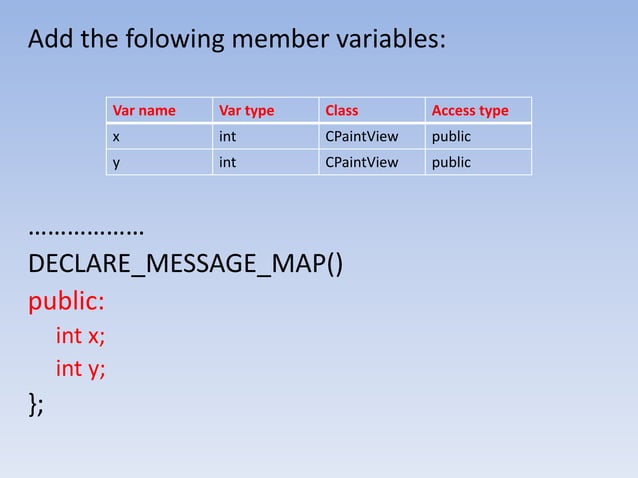 Add the folowing member variables:

| Var name | Var type | Class | Access type |
|---|---|---|---|
| x | int | CPaintView | public |
| y | int | CPaintView | public |

………………
DECLARE_MESSAGE_MAP()
public:
int x;
int y;
};